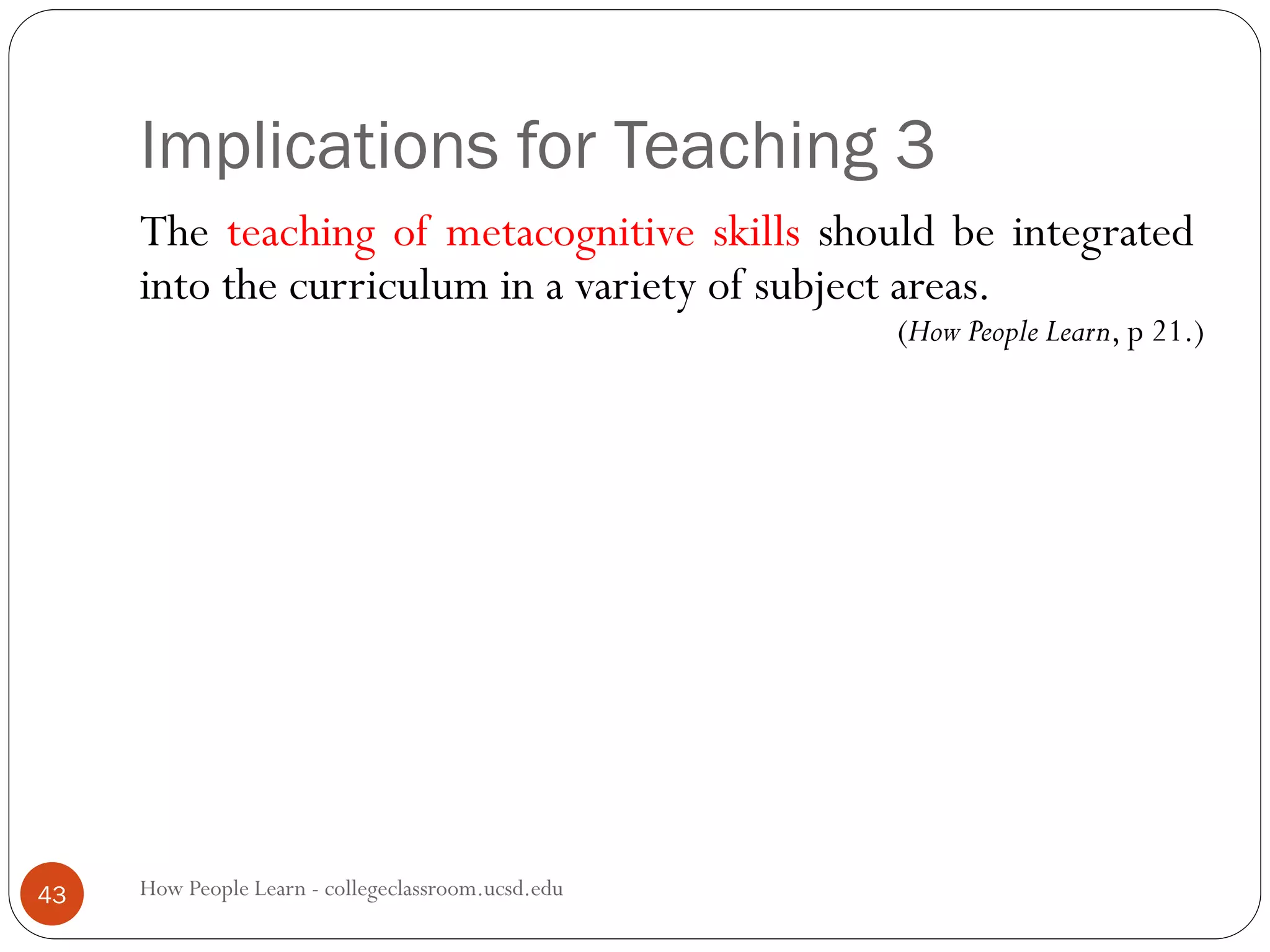 Implications for Teaching 3

The teaching of metacognitive skills should be integrated into the curriculum in a variety of subject areas.

(How People Learn, p 21.)

43

How People Learn - collegeclassroom.ucsd.edu